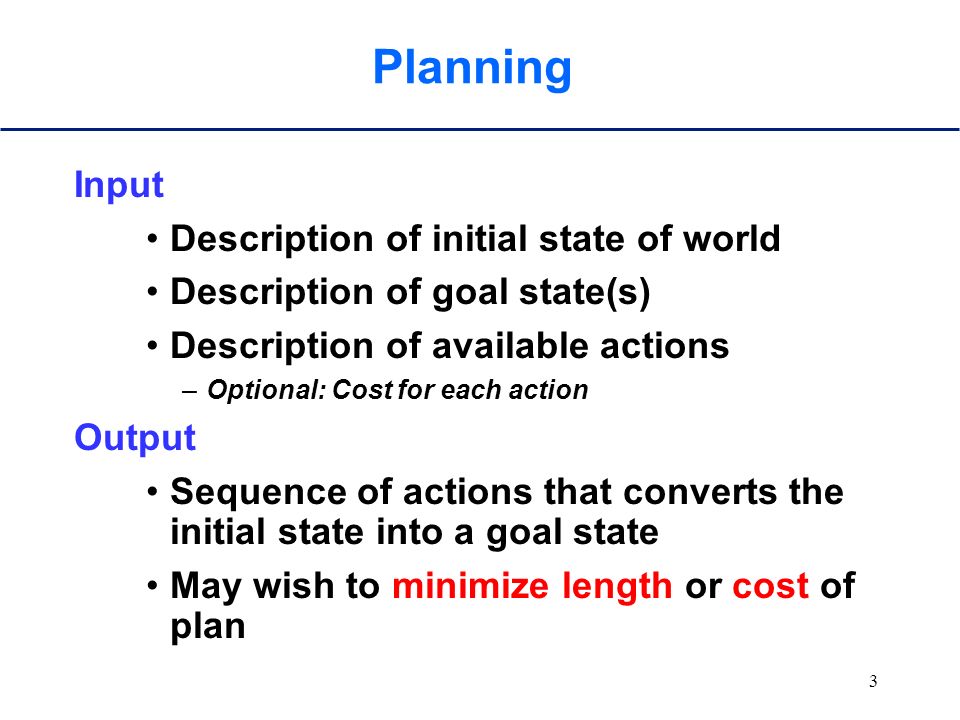 Planning

Input

• Description of initial state of world
• Description of goal state(s)
• Description of available actions
– Optional: Cost for each action

Output

• Sequence of actions that converts the initial state into a goal state
• May wish to minimize length or cost of plan

3